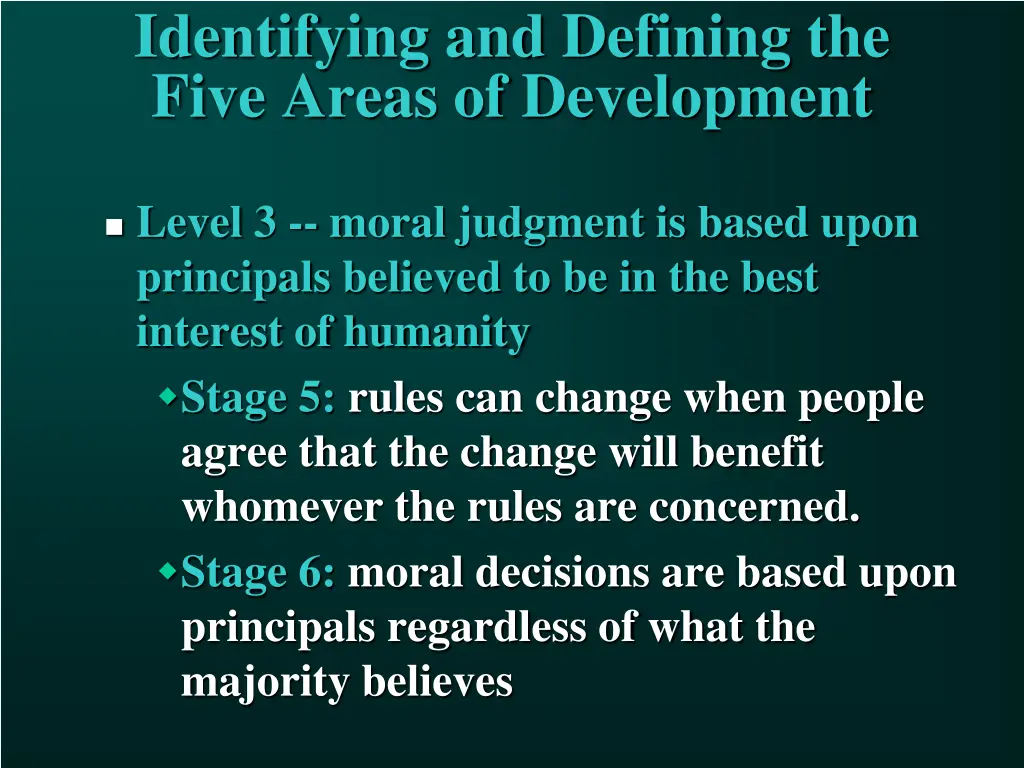 Identifying and Defining the Five Areas of Development

Level 3 -- moral judgment is based upon principals believed to be in the best interest of humanity

Stage 5: rules can change when people agree that the change will benefit whomever the rules are concerned.

Stage 6: moral decisions are based upon principals regardless of what the majority believes